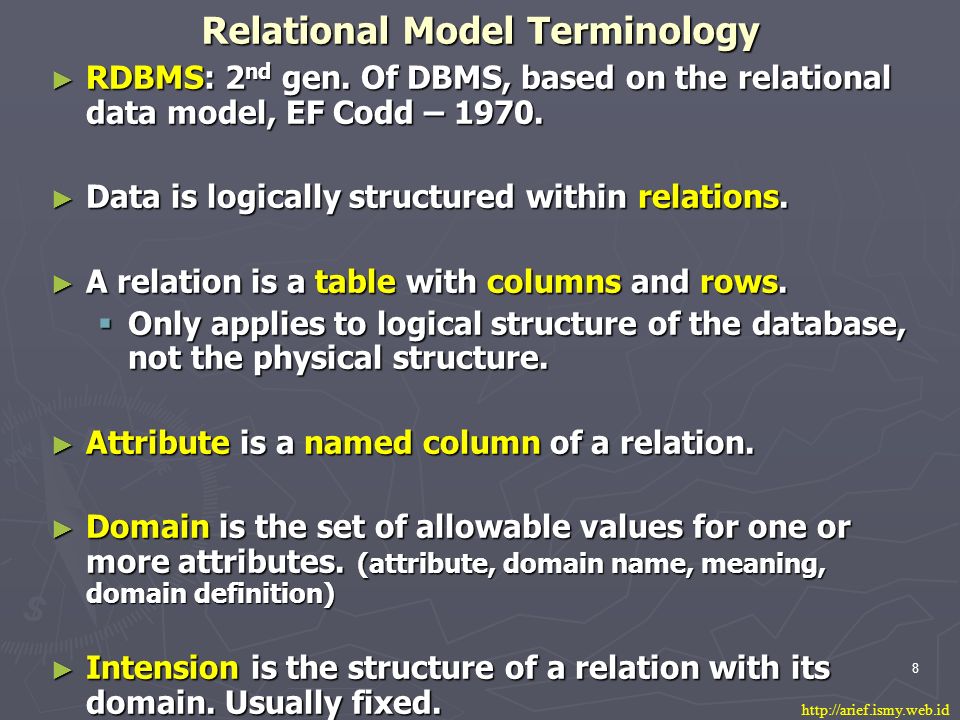 Relational Model Terminology

► RDBMS: 2$^{nd}$ gen. Of DBMS, based on the relational data model, EF Codd – 1970.

► Data is logically structured within relations.

► A relation is a table with columns and rows.
▪ Only applies to logical structure of the database, not the physical structure.

► Attribute is a named column of a relation.

► Domain is the set of allowable values for one or more attributes. (attribute, domain name, meaning, domain definition)

► Intension is the structure of a relation with its domain. Usually fixed.

8

http://arief.ismy.web.id